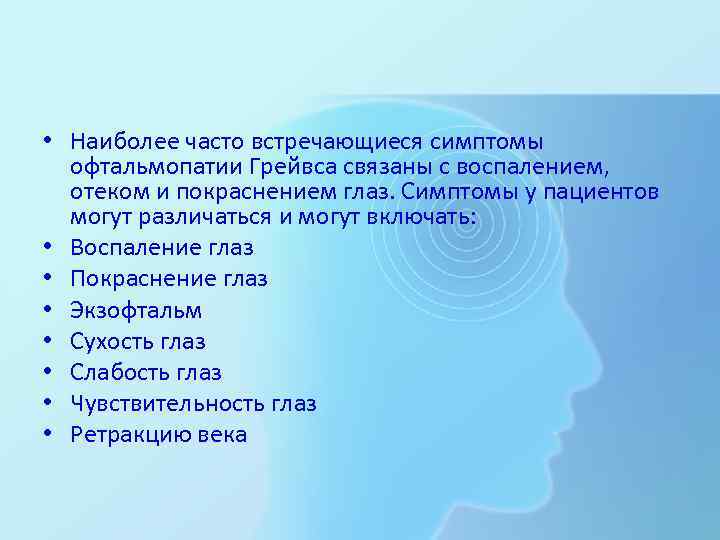 • Наиболее часто встречающиеся симптомы офтальмопатии Грейвса связаны с воспалением, отеком и покраснением глаз. Симптомы у пациентов могут различаться и могут включать:
• Воспаление глаз
• Покраснение глаз
• Экзофтальм
• Сухость глаз
• Слабость глаз
• Чувствительность глаз
• Ретракцию века